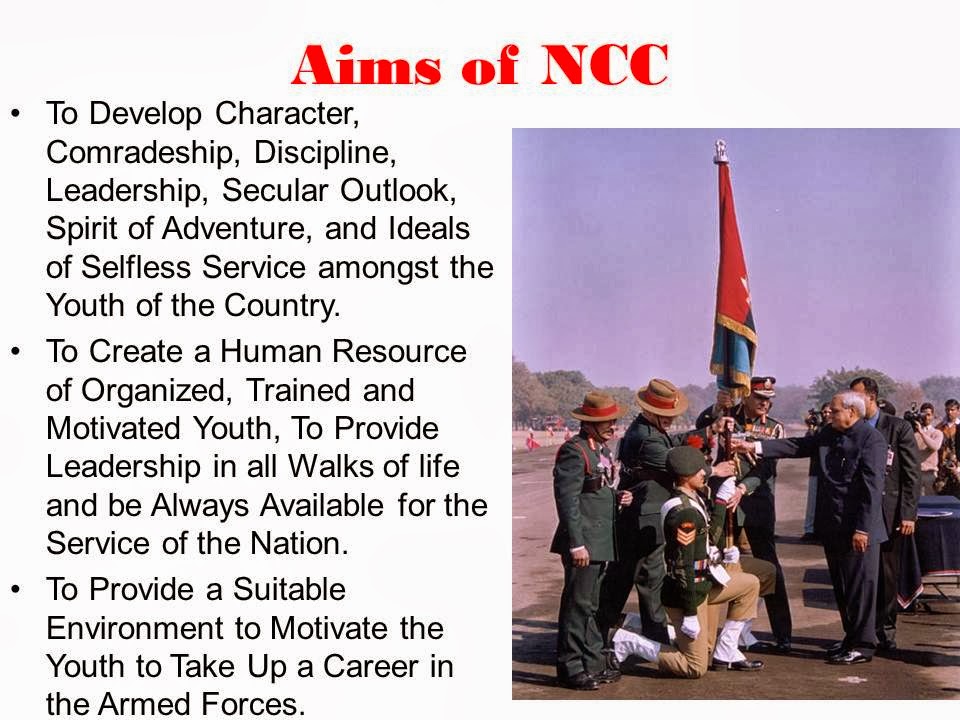 Aims of NCC

• To Develop Character, Comradeship, Discipline, Leadership, Secular Outlook, Spirit of Adventure, and Ideals of Selfless Service amongst the Youth of the Country.

• To Create a Human Resource of Organized, Trained and Motivated Youth, To Provide Leadership in all Walks of life and be Always Available for the Service of the Nation.

• To Provide a Suitable Environment to Motivate the Youth to Take Up a Career in the Armed Forces.